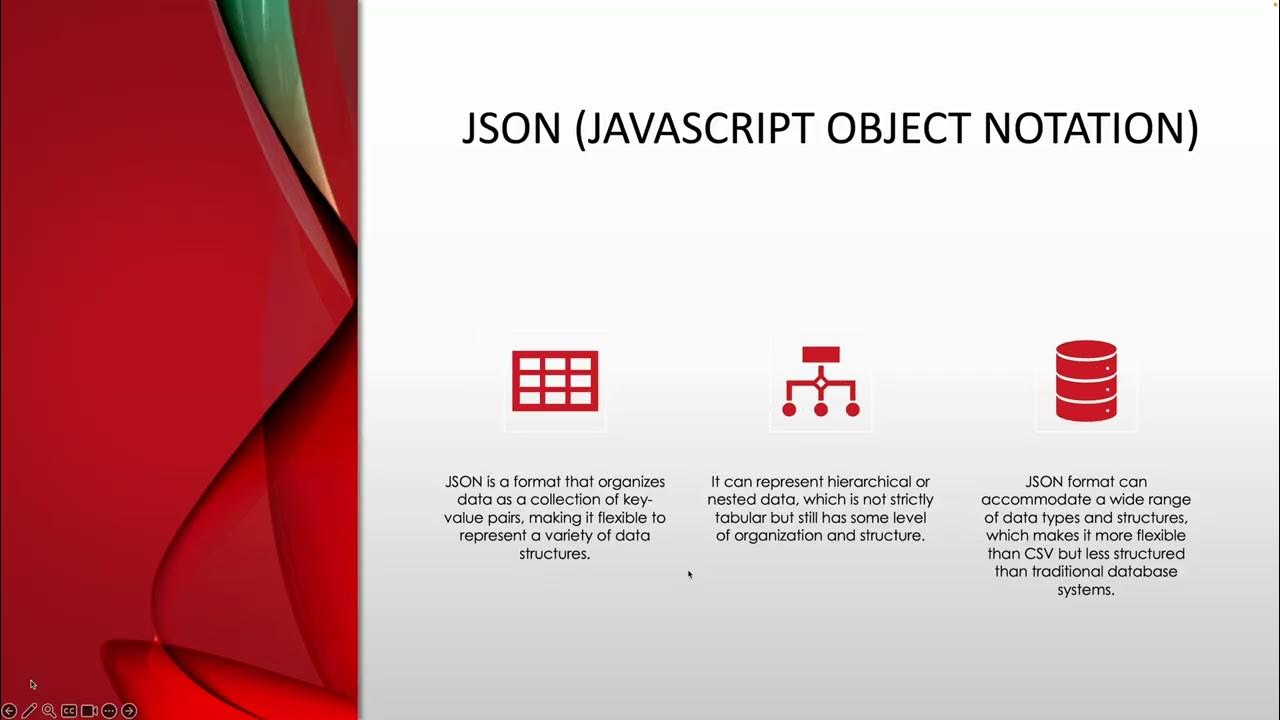 JSON (JAVASCRIPT OBJECT NOTATION)

JSON is a format that organizes data as a collection of key-value pairs, making it flexible to represent a variety of data structures.

It can represent hierarchical or nested data, which is not strictly tabular but still has some level of organization and structure.

JSON format can accommodate a wide range of data types and structures, which makes it more flexible than CSV but less structured than traditional database systems.

CC